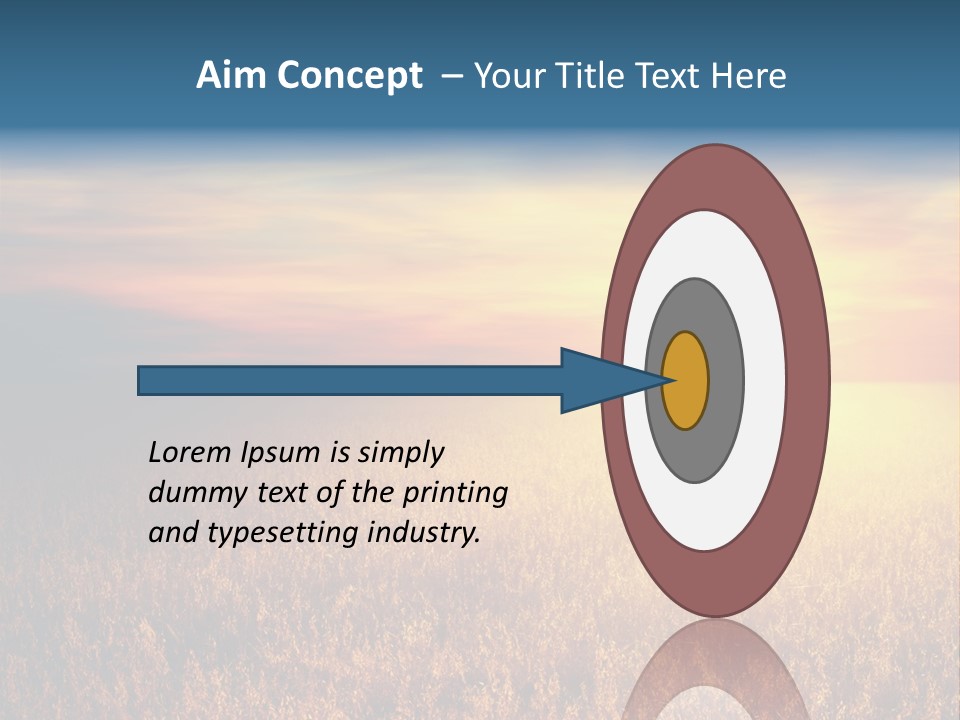 Aim Concept – Your Title Text Here

Lorem Ipsum is simply dummy text of the printing and typesetting industry.